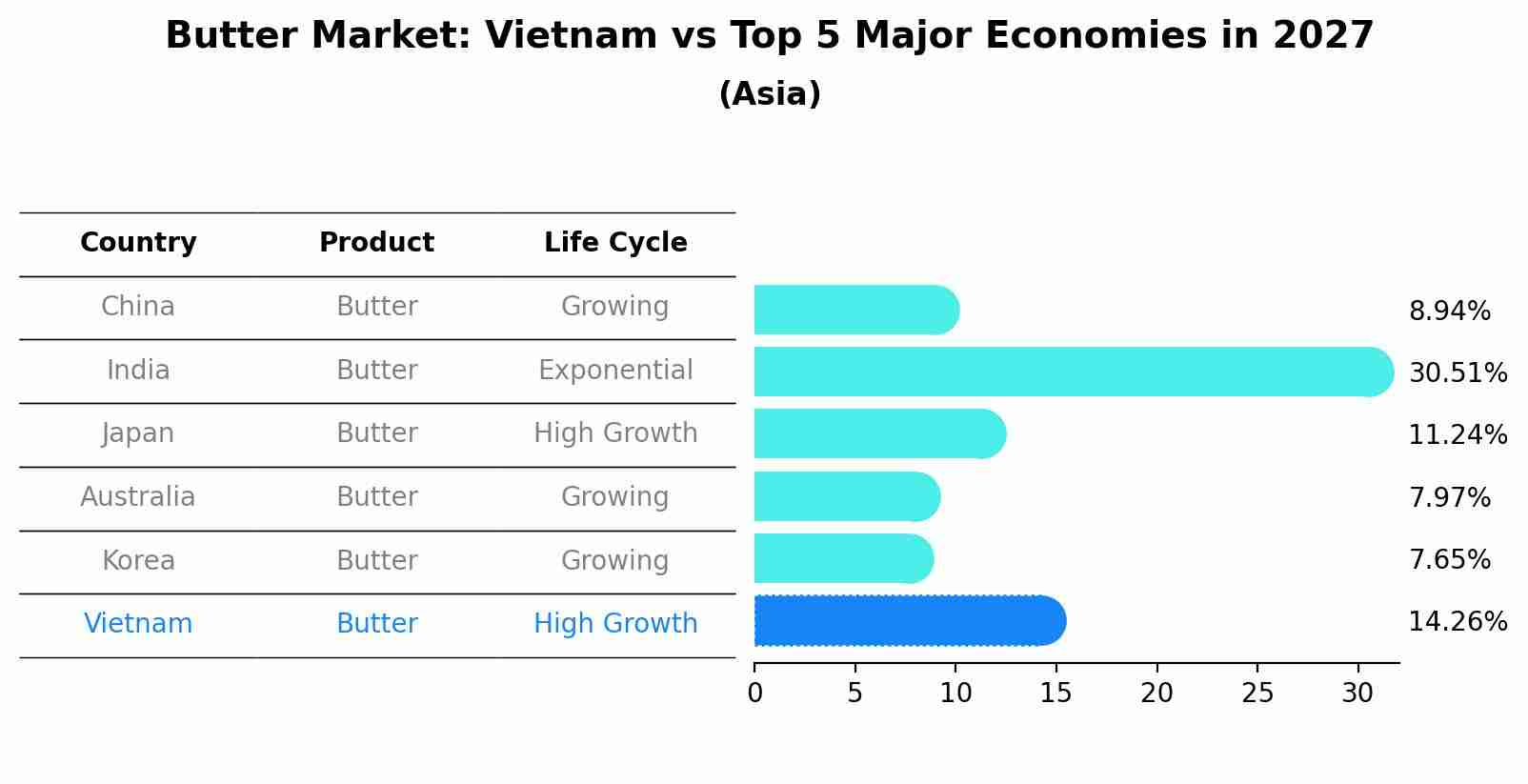 Butter Market: Vietnam vs Top 5 Major Economies in 2027

(Asia)

| Country | Product | Life Cycle |
|---|---|---|
| China | Butter | Growing |
| India | Butter | Exponential |
| Japan | Butter | High Growth |
| Australia | Butter | Growing |
| Korea | Butter | Growing |
| Vietnam | Butter | High Growth |

8.94%
30.51%
11.24%
7.97%
7.65%
14.26%

0 5 10 15 20 25 30